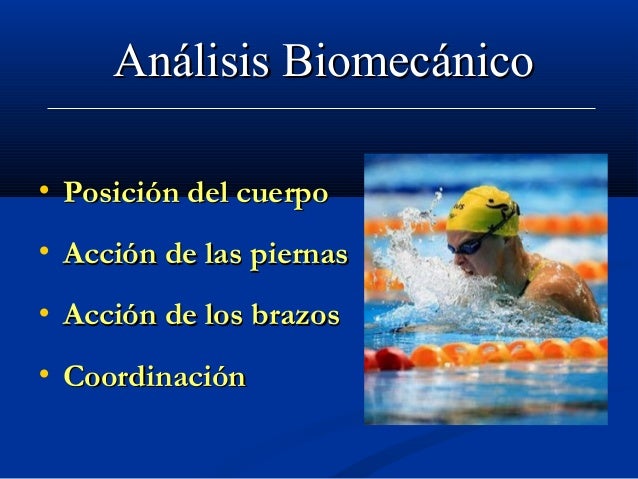 Análisis Biomecánico

• Posición del cuerpo
• Acción de las piernas
• Acción de los brazos
• Coordinación